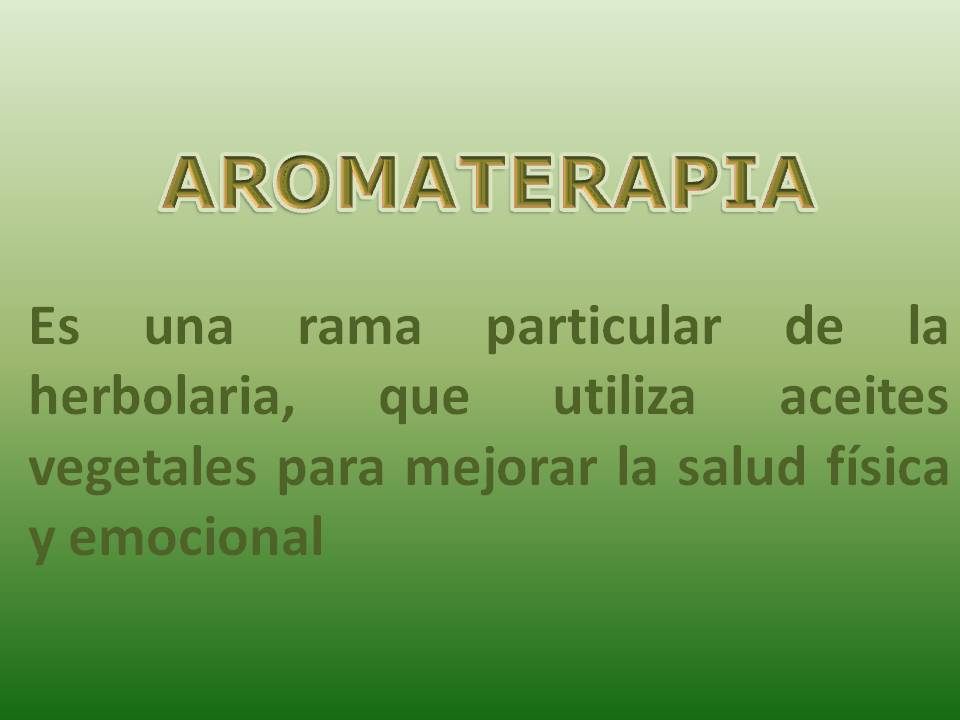 AROMATERAPIA

Es una rama particular de la herbolaria, que utiliza aceites vegetales para mejorar la salud física y emocional